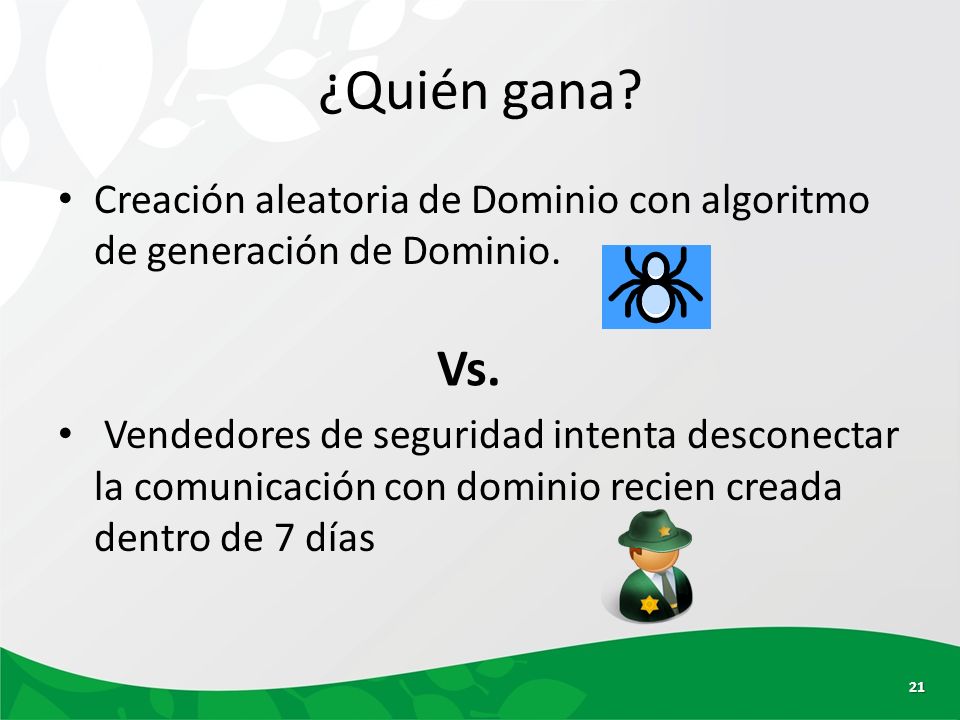 ¿Quién gana?

• Creación aleatoria de Dominio con algoritmo de generación de Dominio.

Vs.

• Vendedores de seguridad intenta desconectar la comunicación con dominio recien creada dentro de 7 días

21